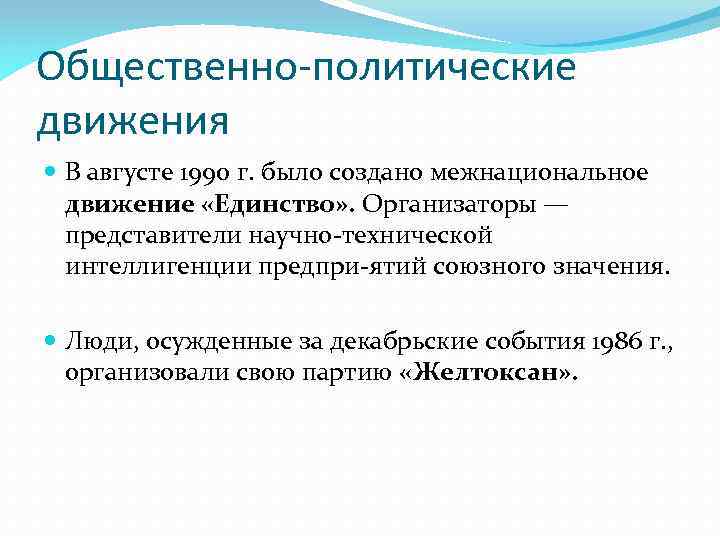 Общественно-политические движения

В августе 1990 г. было создано межнациональное движение «Единство». Организаторы — представители научно-технической интеллигенции предпри-ятий союзного значения.

Люди, осужденные за декабрьские события 1986 г., организовали свою партию «Желтоксан».